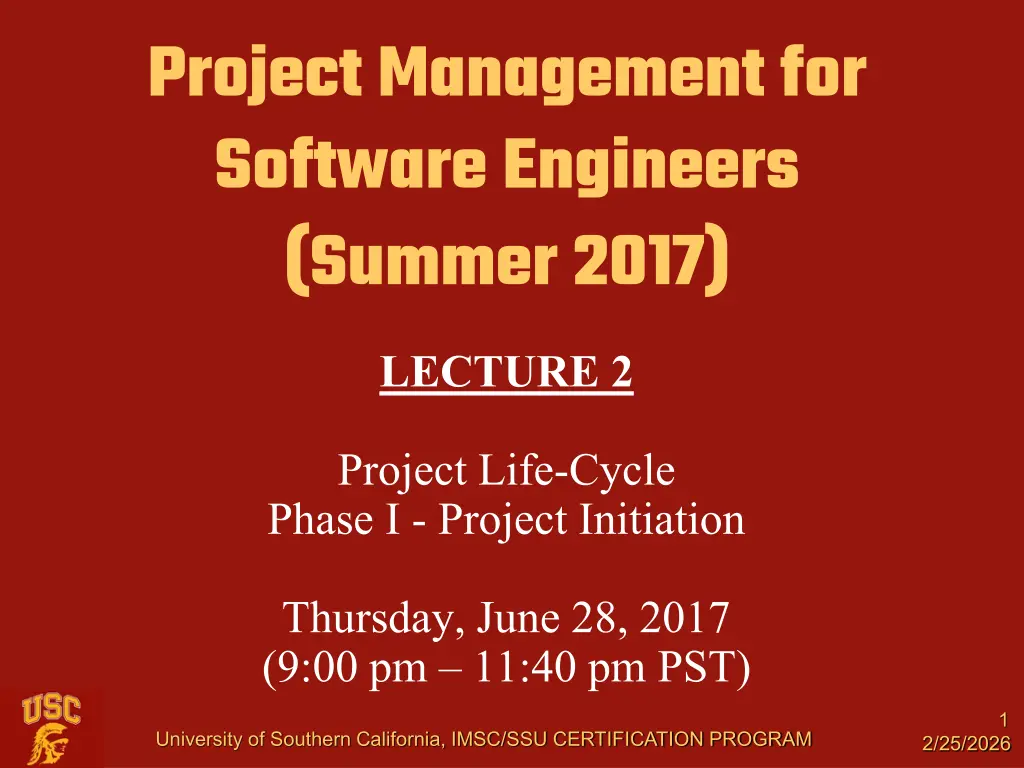 Project Management for Software Engineers (Summer 2017)

LECTURE 2

Project Life-Cycle
Phase I - Project Initiation

Thursday, June 28, 2017
(9:00 pm – 11:40 pm PST)

USC

University of Southern California, IMSC/SSU CERTIFICATION PROGRAM

1
2/25/2026